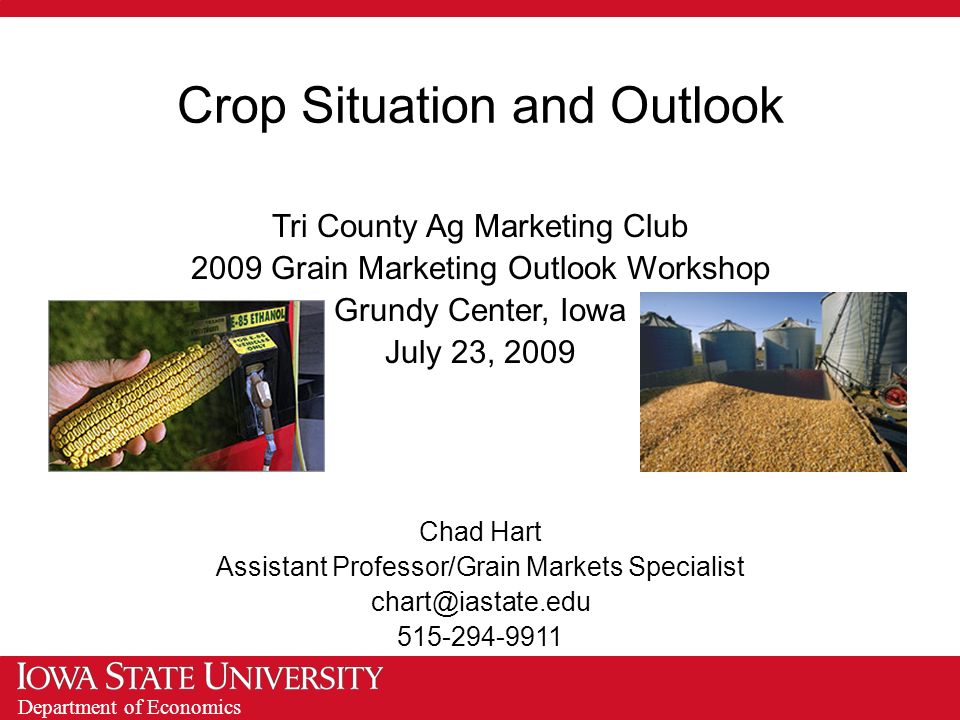 Crop Situation and Outlook

Tri County Ag Marketing Club
2009 Grain Marketing Outlook Workshop
Grundy Center, Iowa
July 23, 2009

E-85 ETHANOL
FOR E-85 VEHICLES ONLY

Chad Hart
Assistant Professor/Grain Markets Specialist
chart@iastate.edu
515-294-9911

IOWA STATE UNIVERSITY
Department of Economics